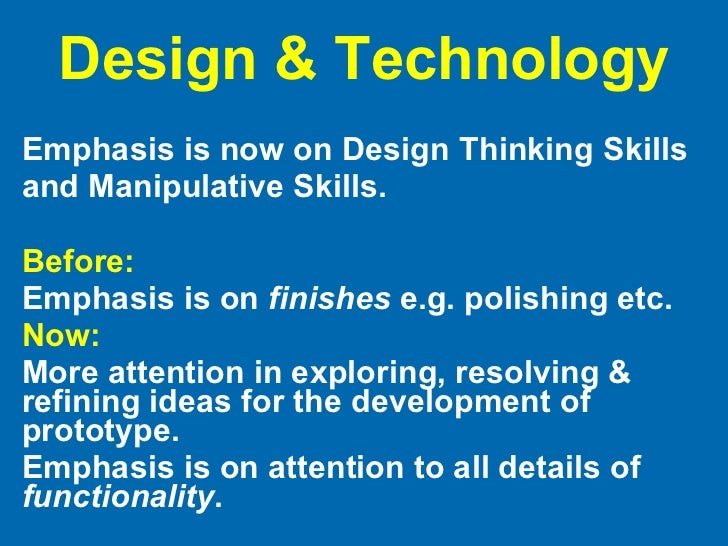 Design & Technology

Emphasis is now on Design Thinking Skills and Manipulative Skills.

Before:
Emphasis is on finishes e.g. polishing etc.
Now:
More attention in exploring, resolving & refining ideas for the development of prototype.
Emphasis is on attention to all details of functionality.